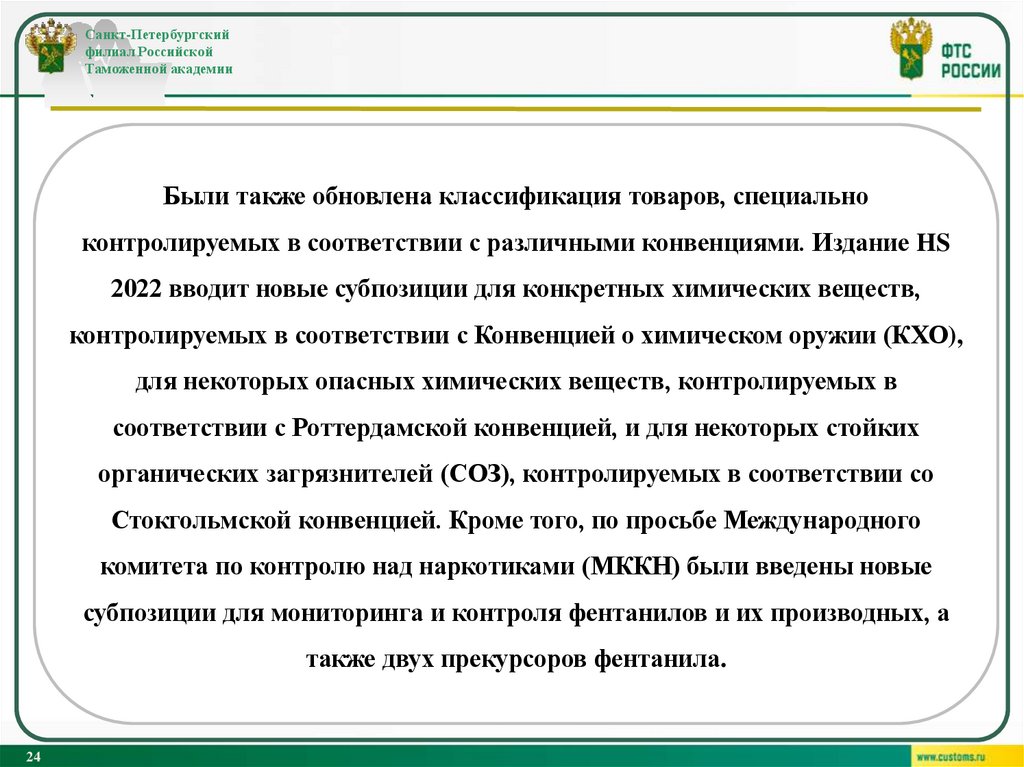 Санкт-Петербургский филиал Российской Таможенной академии

ФТС РОССИИ

Были также обновлена классификация товаров, специально контролируемых в соответствии с различными конвенциями. Издание HS 2022 вводит новые субпозиции для конкретных химических веществ, контролируемых в соответствии с Конвенцией о химическом оружии (КХО), для некоторых опасных химических веществ, контролируемых в соответствии с Роттердамской конвенцией, и для некоторых стойких органических загрязнителей (СОЗ), контролируемых в соответствии со Стокгольмской конвенцией. Кроме того, по просьбе Международного комитета по контролю над наркотиками (МККН) были введены новые субпозиции для мониторинга и контроля фентанилов и их производных, а также двух прекурсоров фентанила.

24

www.customs.ru